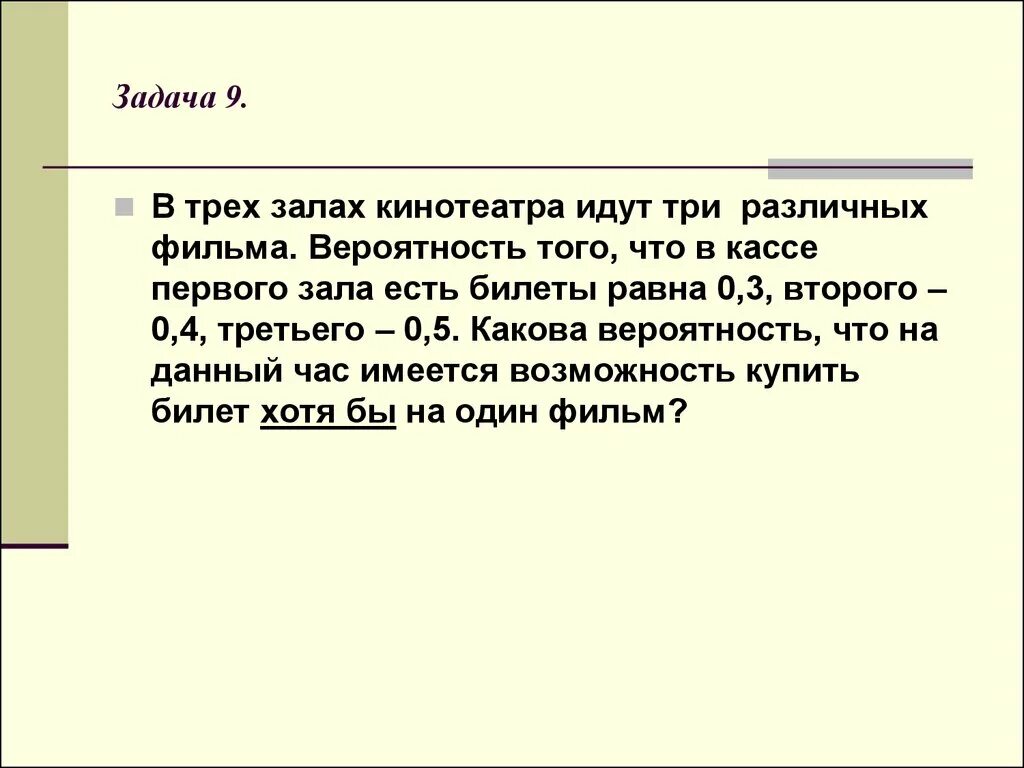 Задача 9.

В трех залах кинотеатра идут три различных фильма. Вероятность того, что в кассе первого зала есть билеты равна 0,3, второго – 0,4, третьего – 0,5. Какова вероятность, что на данный час имеется возможность купить билет хотя бы на один фильм?